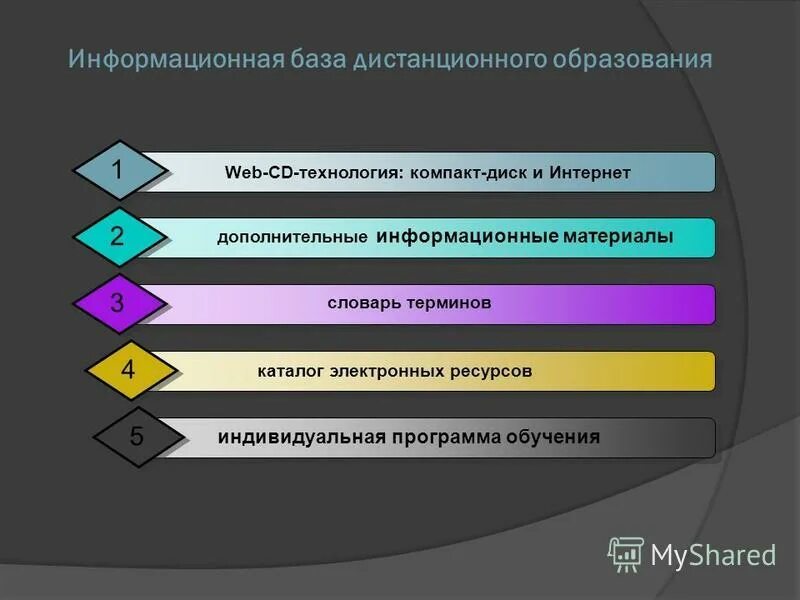 Информационная база дистанционного образования

1 Web-CD-технология: компакт-диск и Интернет

2 дополнительные информационные материалы

3 словарь терминов

4 каталог электронных ресурсов

5 индивидуальная программа обучения

MyShared